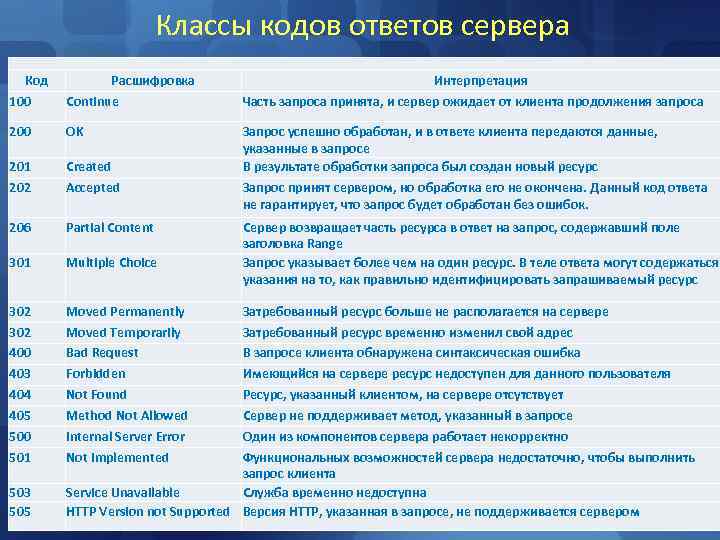 Классы кодов ответов сервера

| Код | Расшифровка | Интерпретация |
|---|---|---|
| 100 | Continue | Часть запроса принята, и сервер ожидает от клиента продолжения запроса |
| 200 | OK | Запрос успешно обработан, и в ответе клиента передаются данные, указанные в запросе |
| 201 | Created | В результате обработки запроса был создан новый ресурс |
| 202 | Accepted | Запрос принят сервером, но обработка его не окончена. Данный код ответа не гарантирует, что запрос будет обработан без ошибок. |
| 206 | Partial Content | Сервер возвращает часть ресурса в ответ на запрос, содержавший поле заголовка Range |
| 301 | Multiple Choice | Запрос указывает более чем на один ресурс. В теле ответа могут содержаться указания на то, как правильно идентифицировать запрашиваемый ресурс |
| 302 | Moved Permanently | Затребованный ресурс больше не располагается на сервере |
| 302 | Moved Temporarily | Затребованный ресурс временно изменил свой адрес |
| 400 | Bad Request | В запросе клиента обнаружена синтаксическая ошибка |
| 403 | Forbidden | Имеющийся на сервере ресурс недоступен для данного пользователя |
| 404 | Not Found | Ресурс, указанный клиентом, на сервере отсутствует |
| 405 | Method Not Allowed | Сервер не поддерживает метод, указанный в запросе |
| 500 | Internal Server Error | Один из компонентов сервера работает некорректно |
| 501 | Not Implemented | Функциональных возможностей сервера недостаточно, чтобы выполнить запрос клиента |
| 503 | Service Unavailable | Служба временно недоступна |
| 505 | HTTP Version not Supported | Версия HTTP, указанная в запросе, не поддерживается сервером |